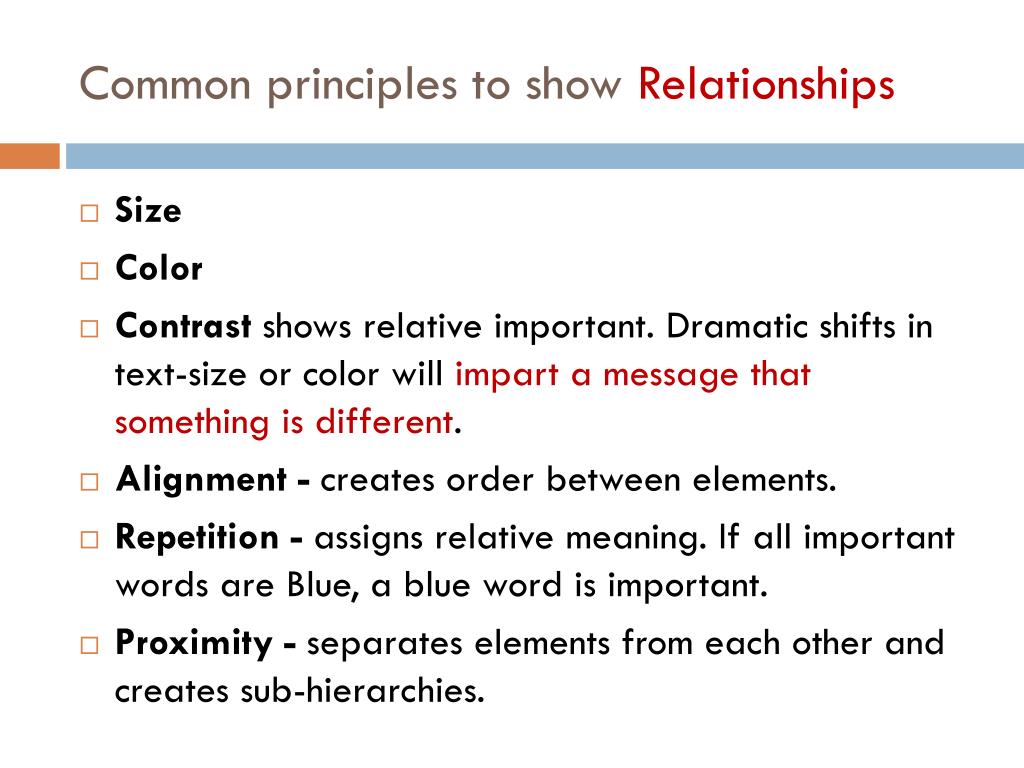 Common principles to show Relationships

□ Size
□ Color
□ Contrast shows relative important. Dramatic shifts in text-size or color will impart a message that something is different.
□ Alignment - creates order between elements.
□ Repetition - assigns relative meaning. If all important words are Blue, a blue word is important.
□ Proximity - separates elements from each other and creates sub-hierarchies.